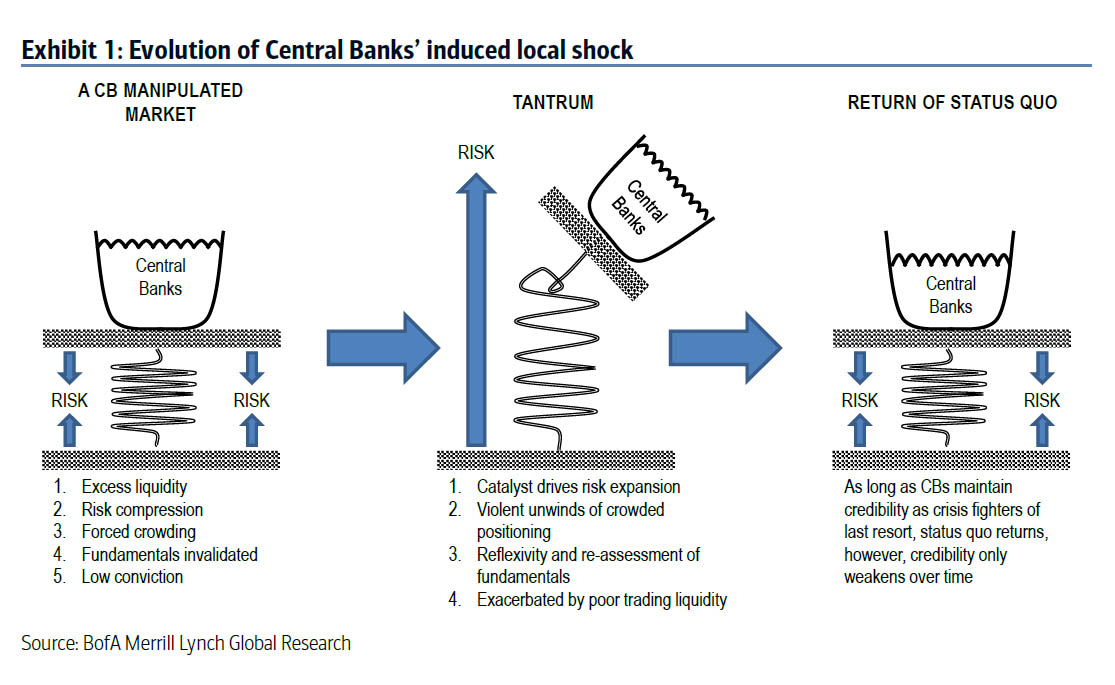 Exhibit 1: Evolution of Central Banks' induced local shock

A CB MANIPULATED MARKET

Central Banks

RISK

RISK

1. Excess liquidity
2. Risk compression
3. Forced crowding
4. Fundamentals invalidated
5. Low conviction

TANTRUM

RISK

Central Banks

1. Catalyst drives risk expansion
2. Violent unwinds of crowded positioning
3. Reflexivity and re-assessment of fundamentals
4. Exacerbated by poor trading liquidity

RETURN OF STATUS QUO

Central Banks

RISK

RISK

As long as CBs maintain credibility as crisis fighters of last resort, status quo returns, however, credibility only weakens over time

Source: BofA Merrill Lynch Global Research